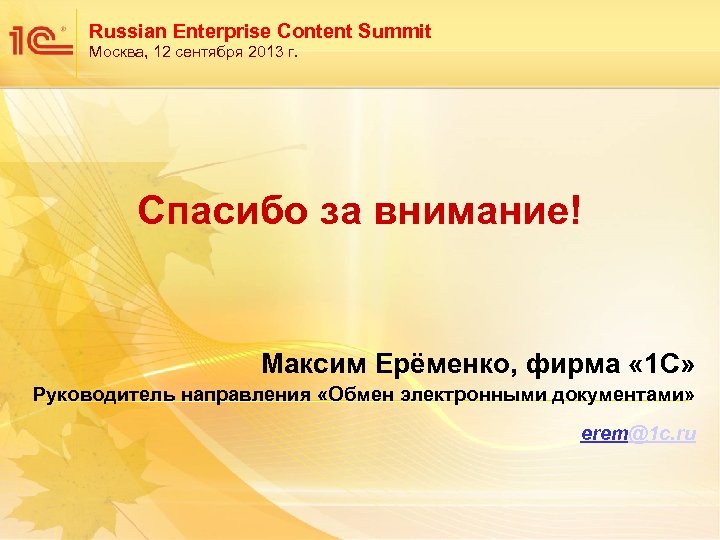 1С

Russian Enterprise Content Summit
Москва, 12 сентября 2013 г.

Спасибо за внимание!

Максим Ерёменко, фирма «1С»
Руководитель направления «Обмен электронными документами»

erem@1c.ru